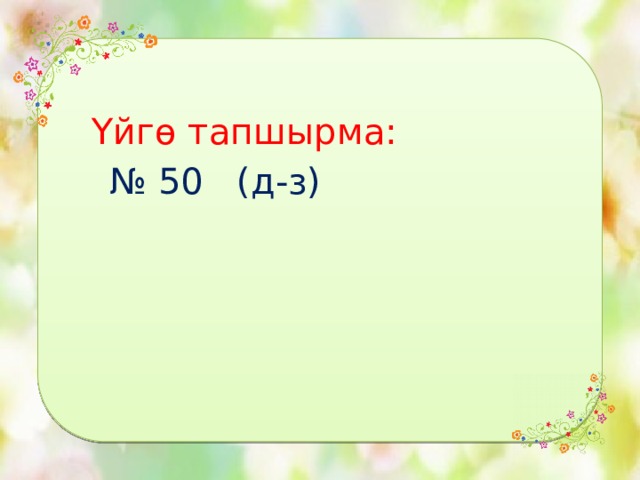 Үйгө тапшырма:

№ 50 (д-з)